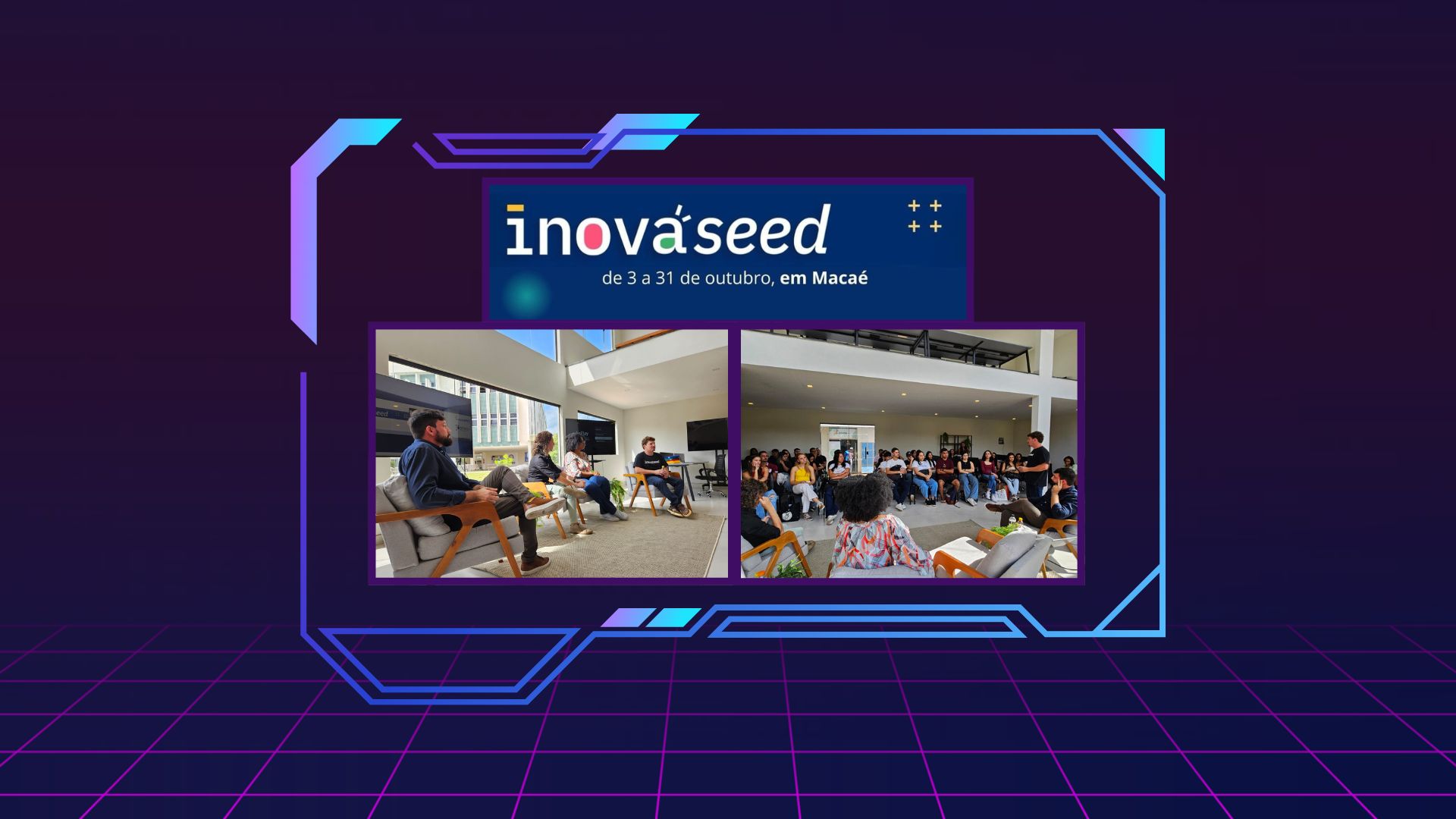 inovaseed

de 3 a 31 de outubro, em Macaé